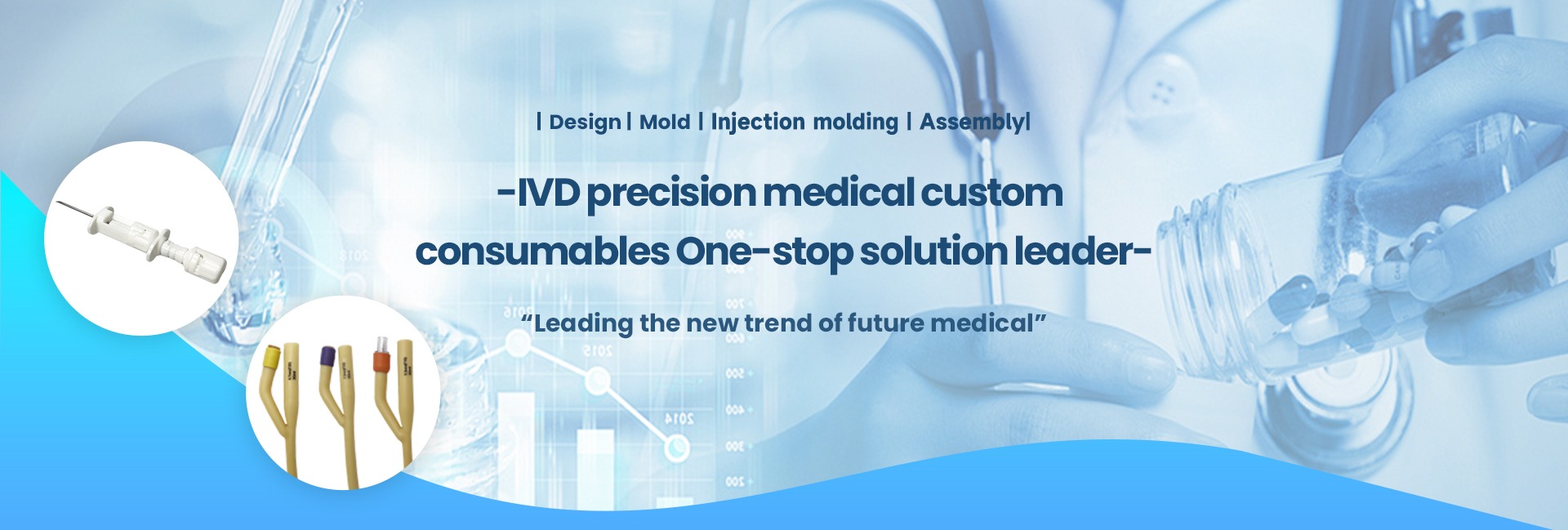 | Design | Mold | Injection molding | Assembly|

-IVD precision medical custom consumables One-stop solution leader-

“Leading the new trend of future medical”